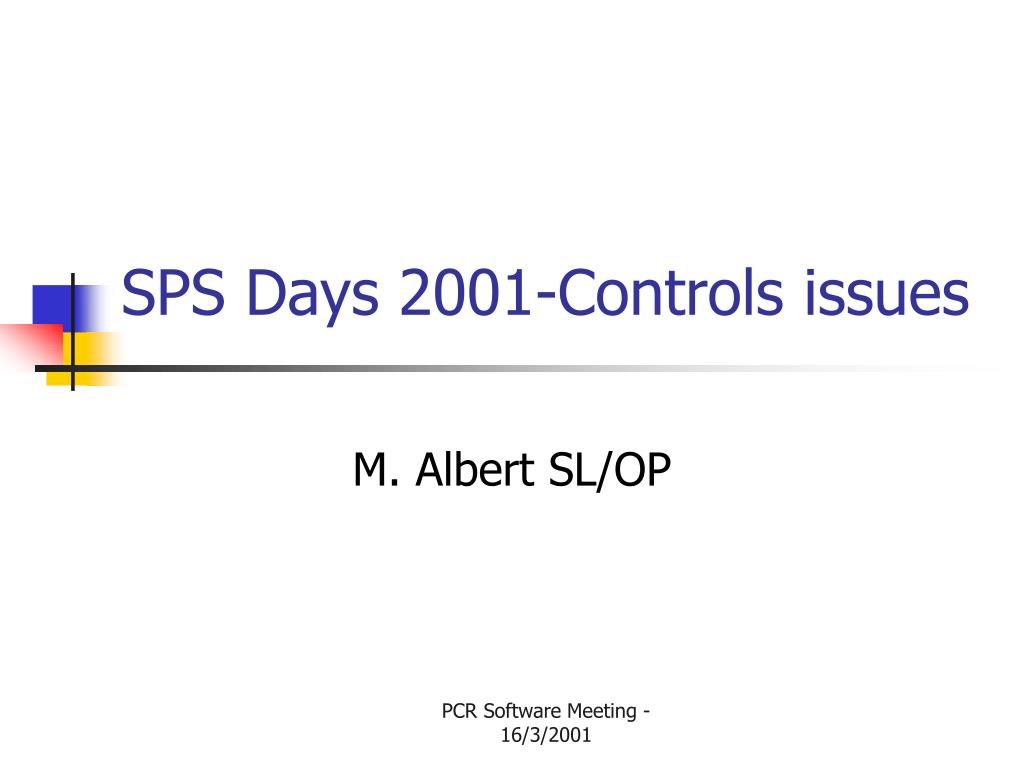 SPS Days 2001-Controls issues

M. Albert SL/OP

PCR Software Meeting - 16/3/2001